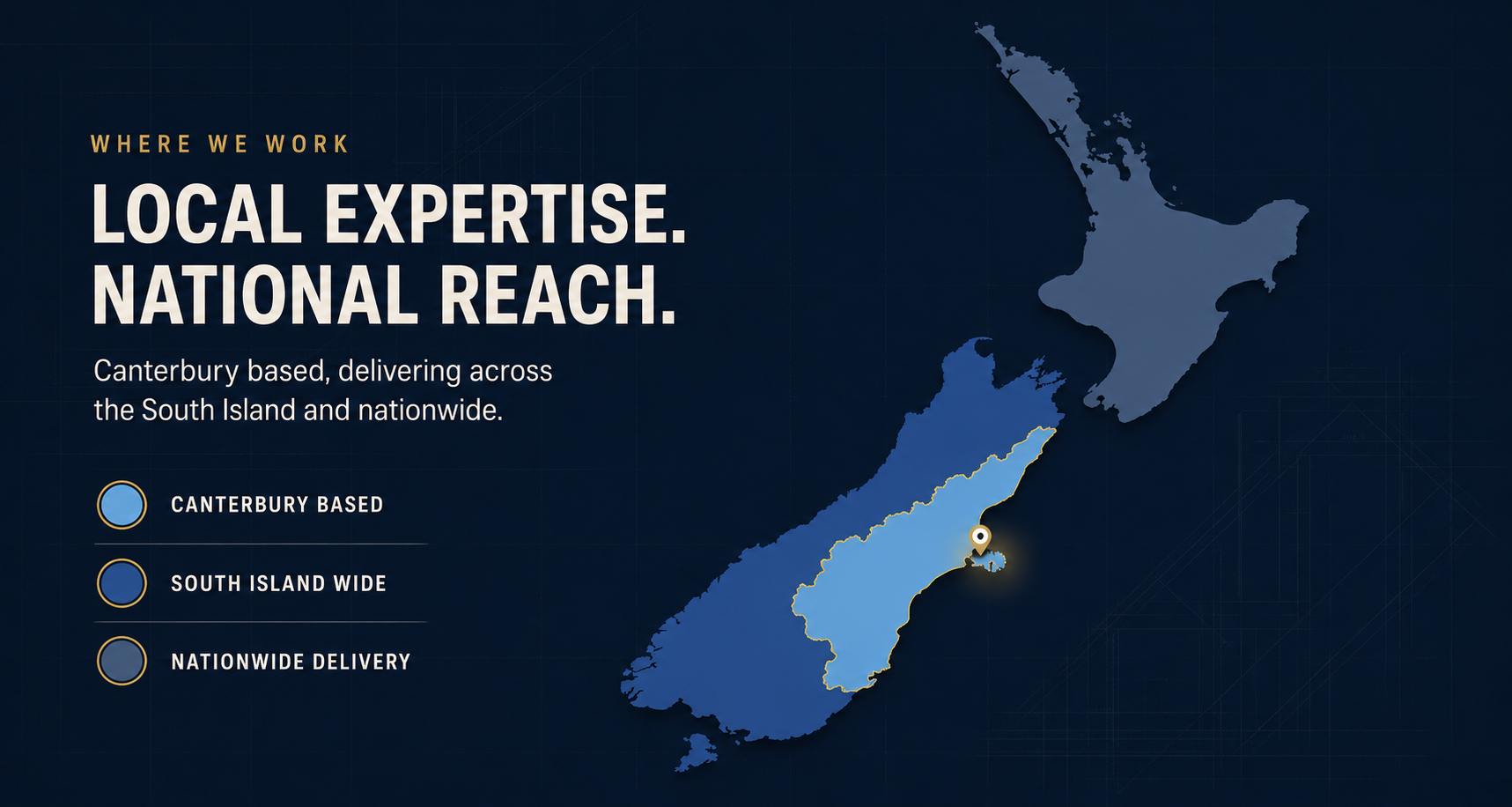 WHERE WE WORK

LOCAL EXPERTISE. NATIONAL REACH.

Canterbury based, delivering across the South Island and nationwide.

CANTERBURY BASED

SOUTH ISLAND WIDE

NATIONWIDE DELIVERY